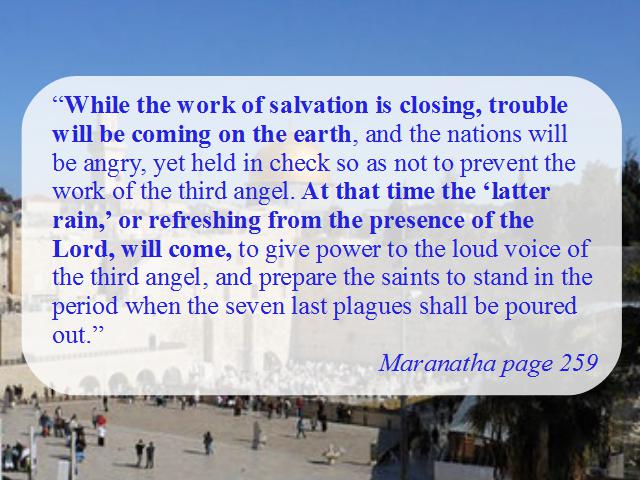 “While the work of salvation is closing, trouble will be coming on the earth, and the nations will be angry, yet held in check so as not to prevent the work of the third angel. At that time the ‘latter rain,’ or refreshing from the presence of the Lord, will come, to give power to the loud voice of the third angel, and prepare the saints to stand in the period when the seven last plagues shall be poured out.”

Maranatha page 259